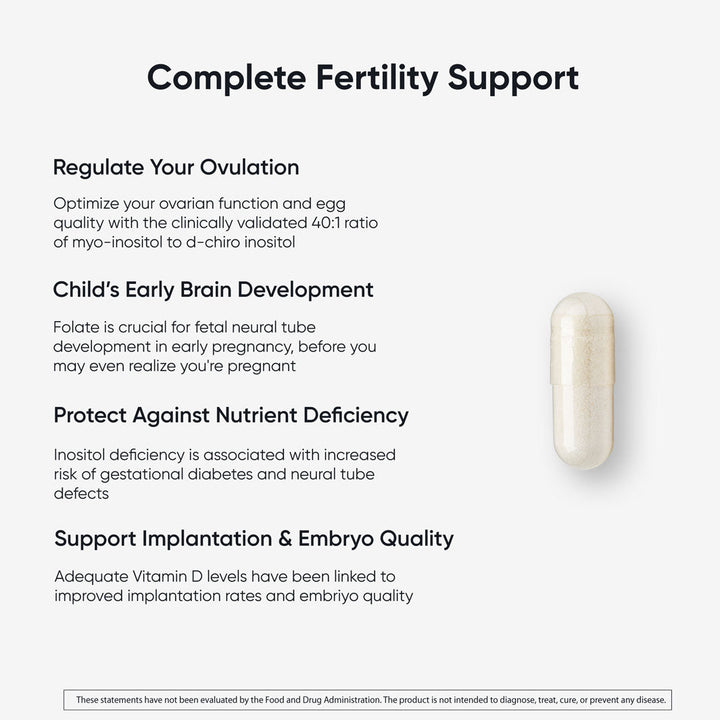 Complete Fertility Support

Regulate Your Ovulation

Optimize your ovarian function and egg quality with the clinically validated 40:1 ratio of myo-inositol to d-chiro inositol

Child's Early Brain Development

Folate is crucial for fetal neural tube development in early pregnancy, before you may even realize you're pregnant

Protect Against Nutrient Deficiency

Inositol deficiency is associated with increased risk of gestational diabetes and neural tube defects

Support Implantation & Embryo Quality

Adequate Vitamin D levels have been linked to improved implantation rates and embriyo quality

These statements have not been evaluated by the Food and Drug Administration. The product is not intended to diagnose, treat, cure, or prevent any disease.